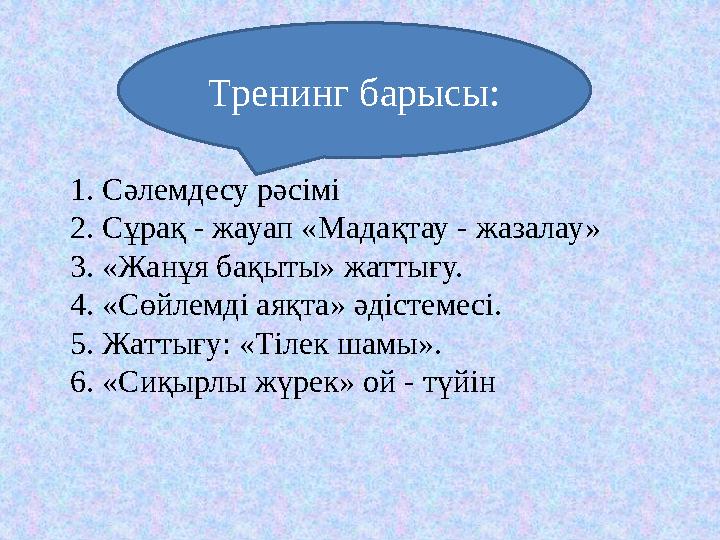 Тренинг барысы:

1. Сәлемдесу рәсімі
2. Сұрақ - жауап «Мадақтау - жазалау»
3. «Жанұя бақыты» жаттығу.
4. «Сөйлемді аяқта» әдістемесі.
5. Жаттығу: «Тілек шамы».
6. «Сиқырлы жүрек» ой - түйін